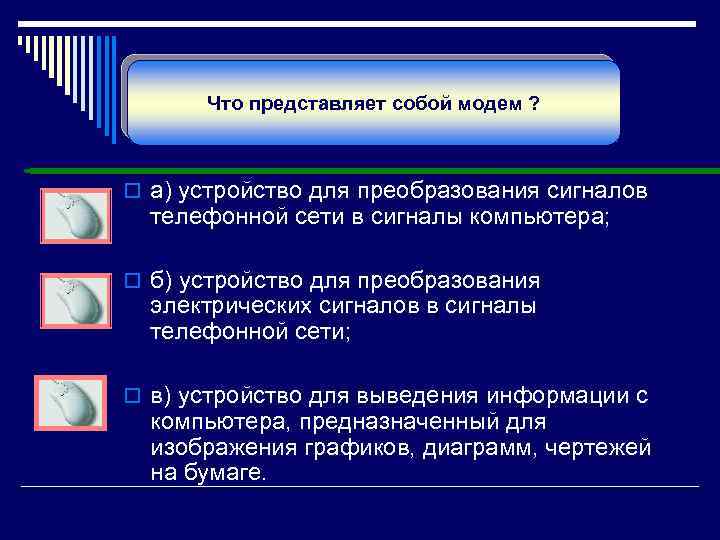 Что представляет собой модем ?

а) устройство для преобразования сигналов телефонной сети в сигналы компьютера;

б) устройство для преобразования электрических сигналов в сигналы телефонной сети;

в) устройство для выведения информации с компьютера, предназначенный для изображения графиков, диаграмм, чертежей на бумаге.